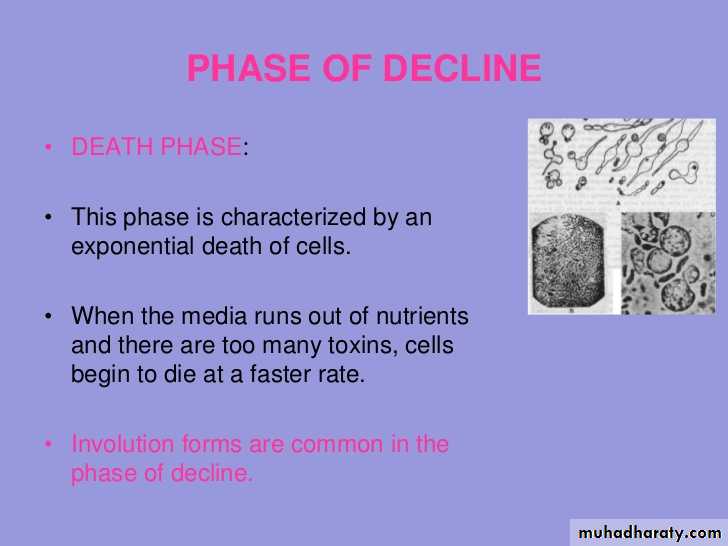 PHASE OF DECLINE

• DEATH PHASE:

• This phase is characterized by an exponential death of cells.

• When the media runs out of nutrients and there are too many toxins, cells begin to die at a faster rate.

• Involution forms are common in the phase of decline.

muhadharaty.com